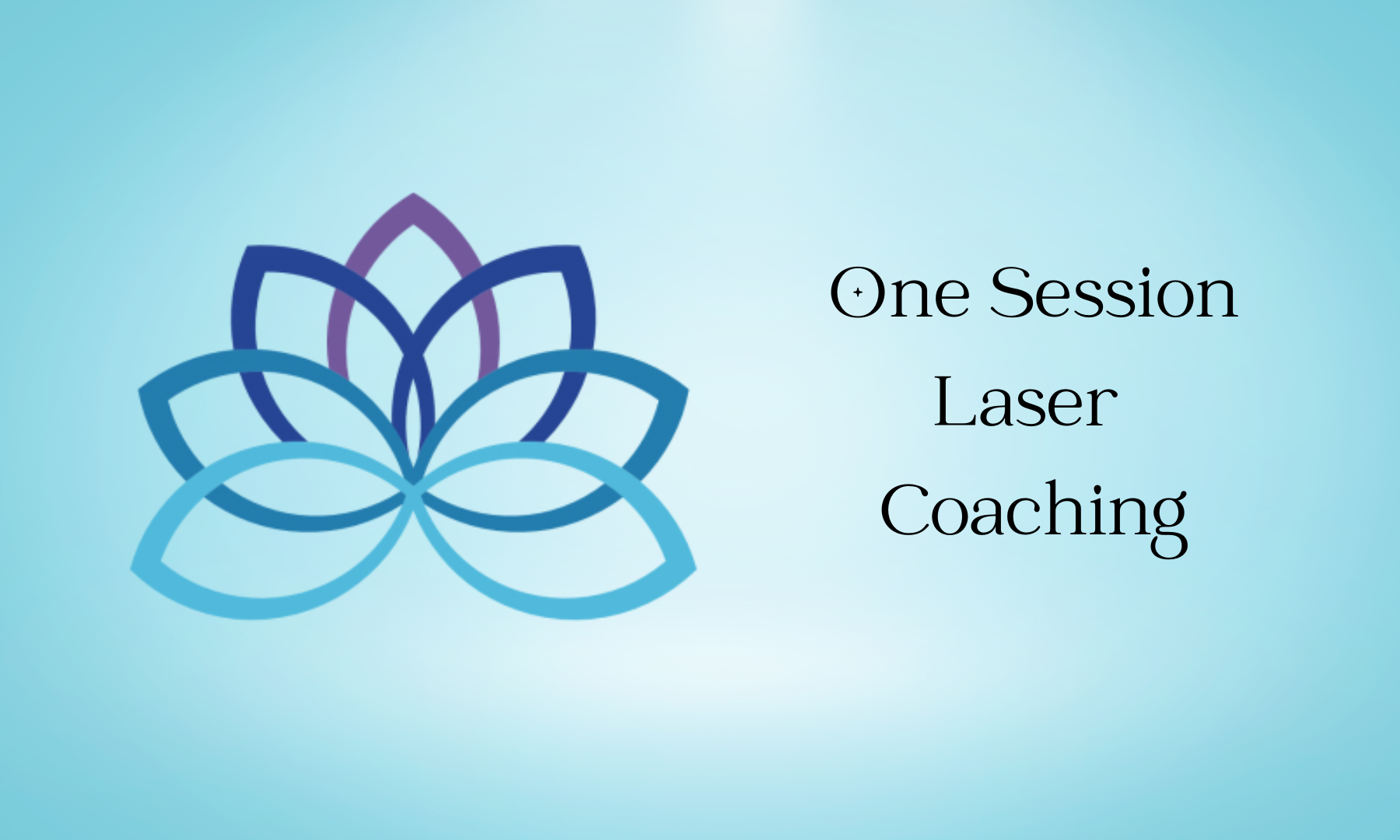 One Session
Laser
Coaching